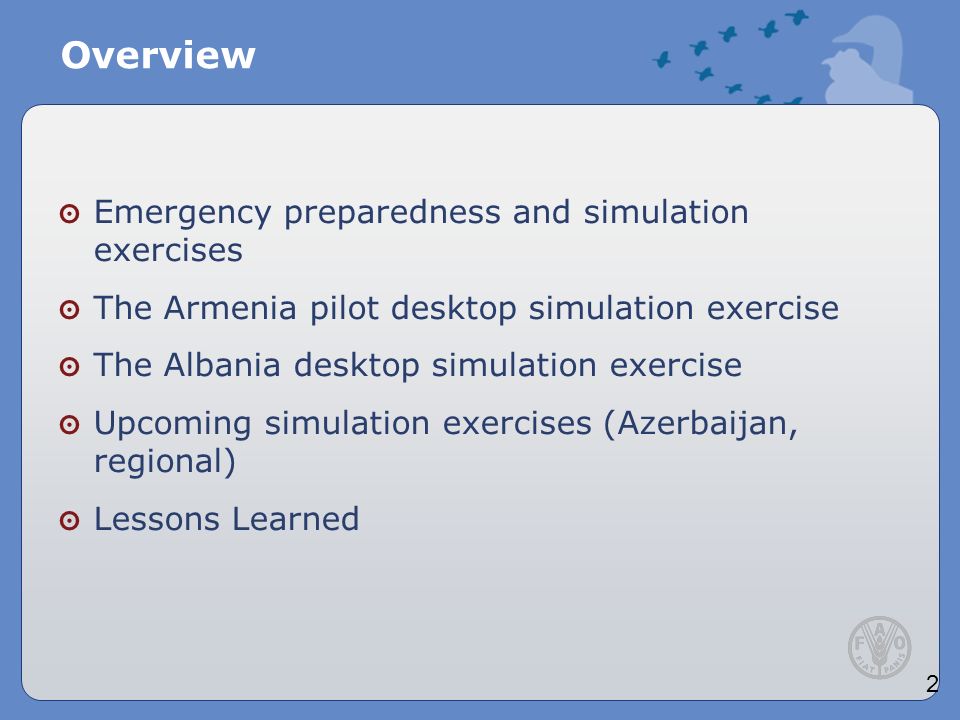 Overview

Emergency preparedness and simulation exercises

The Armenia pilot desktop simulation exercise

The Albania desktop simulation exercise

Upcoming simulation exercises (Azerbaijan, regional)

Lessons Learned

FAO
FIAT PANIS

2